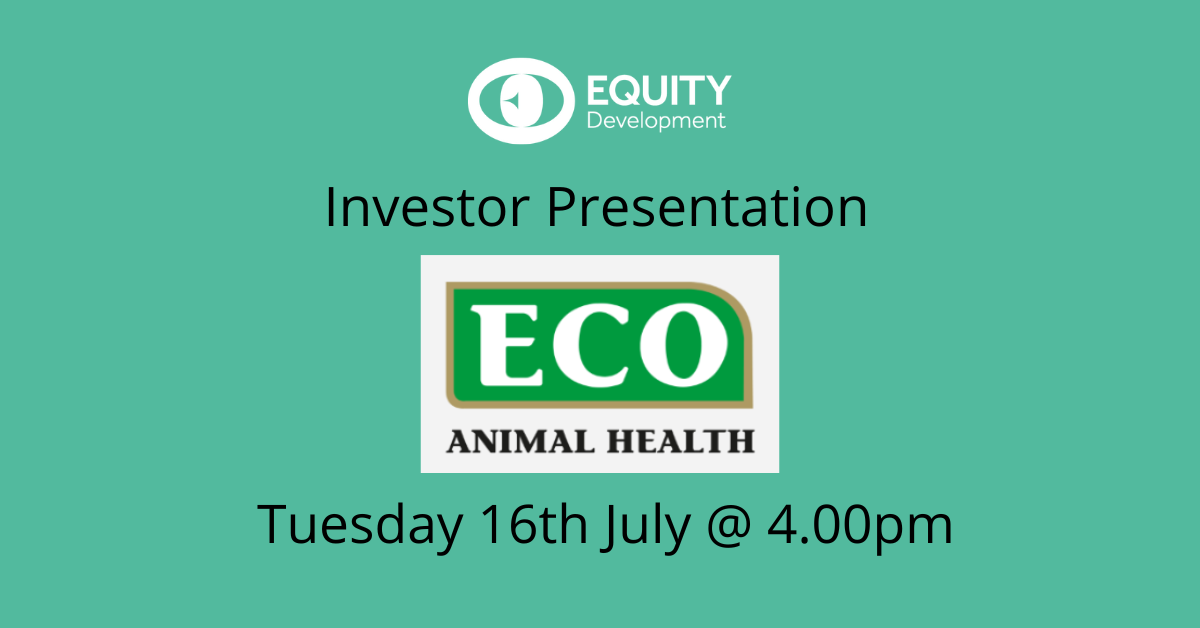 EQUITY
Development

Investor Presentation

ECO
ANIMAL HEALTH

Tuesday 16th July @ 4.00pm